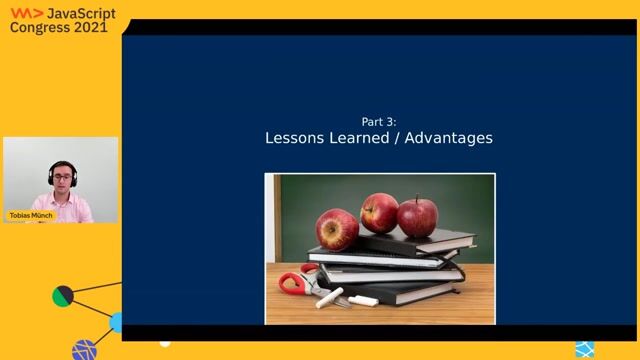 JavaScript Congress 2021

Tobias Münch

Part 3:
Lessons Learned / Advantages